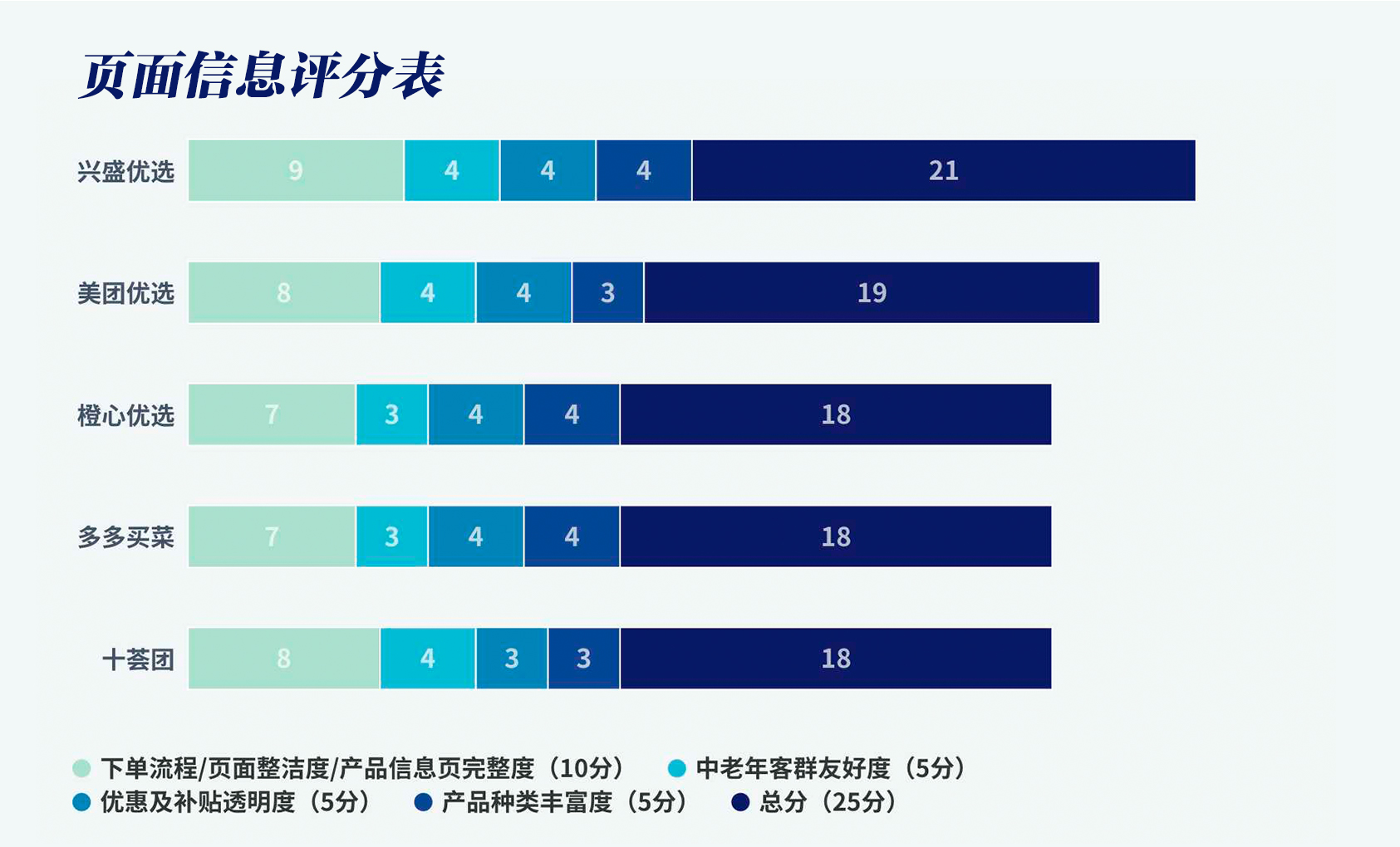 页面信息评分表

兴盛优选 9 4 4 4 21

美团优选 8 4 4 3 19

橙心优选 7 3 4 4 18

多多买菜 7 3 4 4 18

十荟团 8 4 3 3 18

下单流程/页面整洁度/产品信息页完整度（10分） 中老年客群友好度（5分） 优惠及补贴透明度（5分） 产品种类丰富度（5分） 总分（25分）